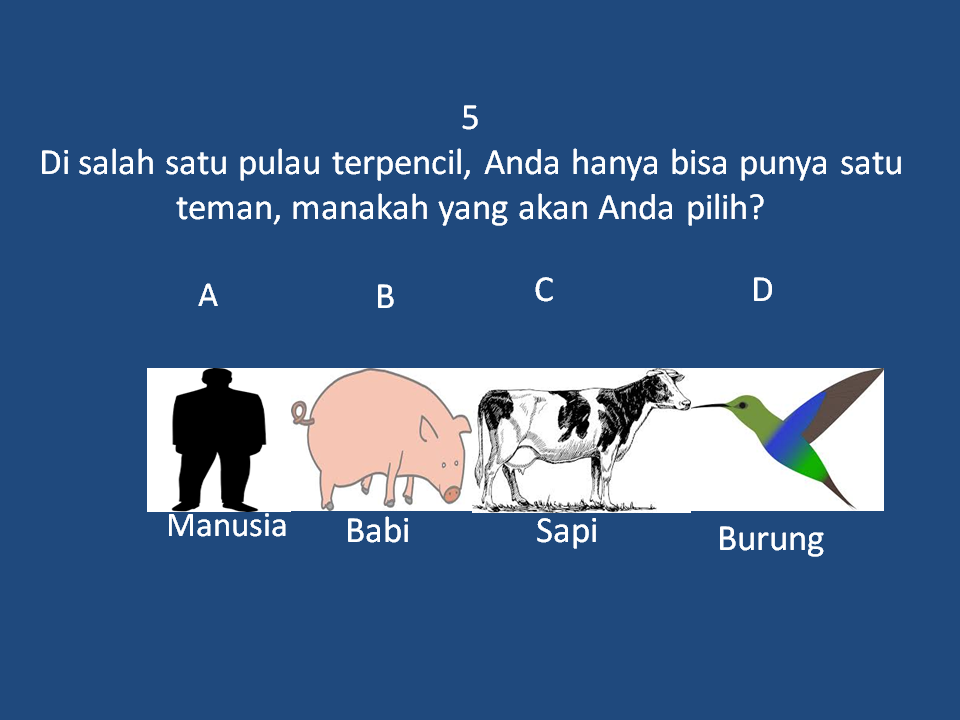 5
Di salah satu pulau terpencil, Anda hanya bisa punya satu teman, manakah yang akan Anda pilih?

A

B

C

D

Manusia

Babi

Sapi

Burung